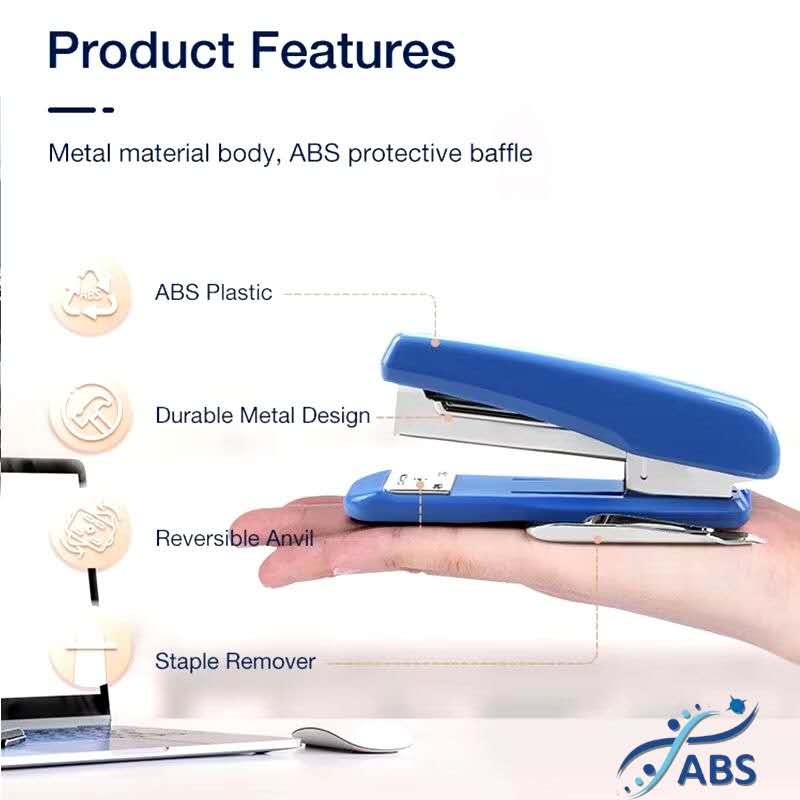 Product Features

Metal material body, ABS protective baffle

ABS

ABS Plastic

Durable Metal Design

Reversible Anvil

Staple Remover

ABS